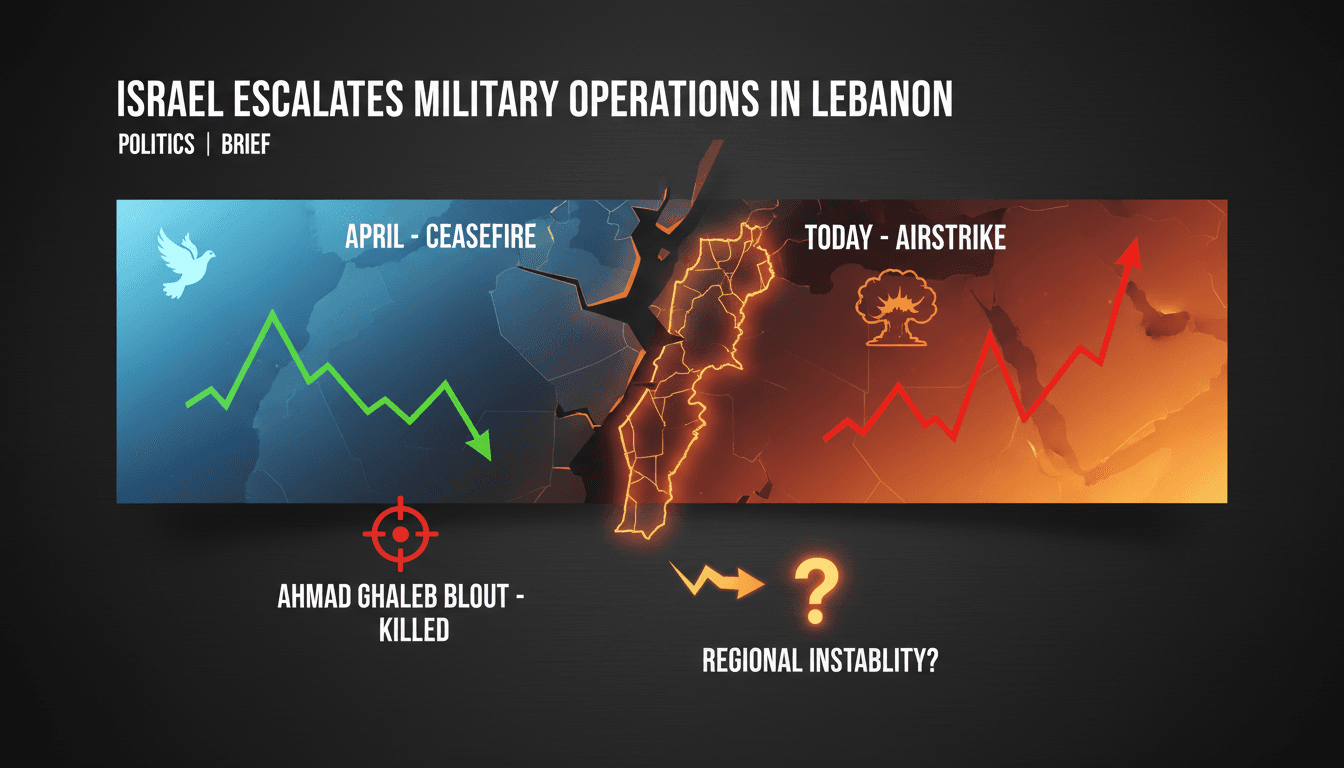 ISRAEL ESCALATES MILITARY OPERATIONS IN LEBANON

POLITICS | BRIEF

APRIL - CEASEFIRE

TODAY - AIRSTRIKE

AHMAD GHALEB BLOUT - KILLED

?

REGIONAL INSTABLITY?